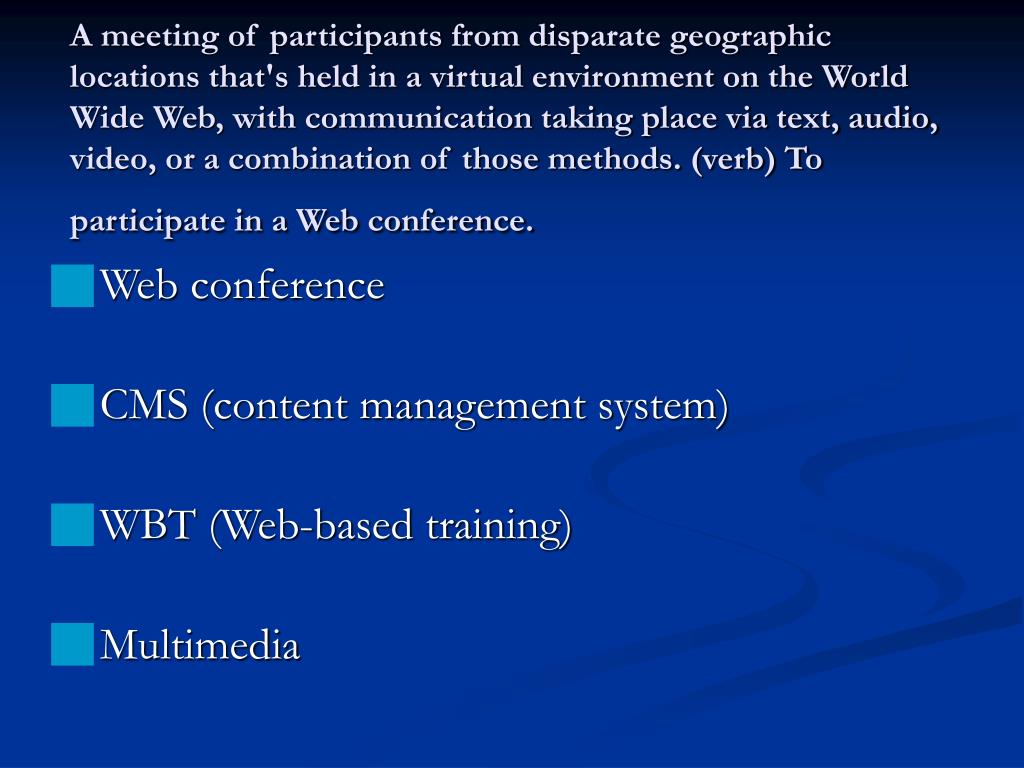 A meeting of participants from disparate geographic locations that's held in a virtual environment on the World Wide Web, with communication taking place via text, audio, video, or a combination of those methods. (verb) To participate in a Web conference.

Web conference

CMS (content management system)

WBT (Web-based training)

Multimedia